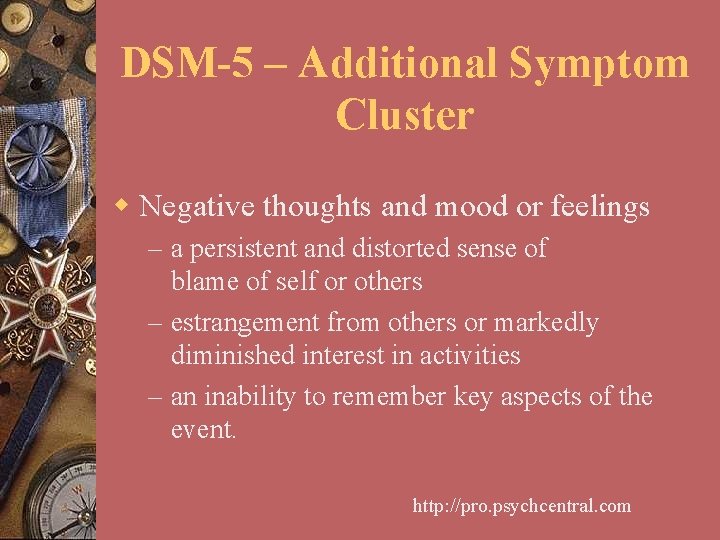 DSM-5 – Additional Symptom Cluster

Negative thoughts and mood or feelings

– a persistent and distorted sense of blame of self or others

– estrangement from others or markedly diminished interest in activities

– an inability to remember key aspects of the event.

http://pro.psychcentral.com